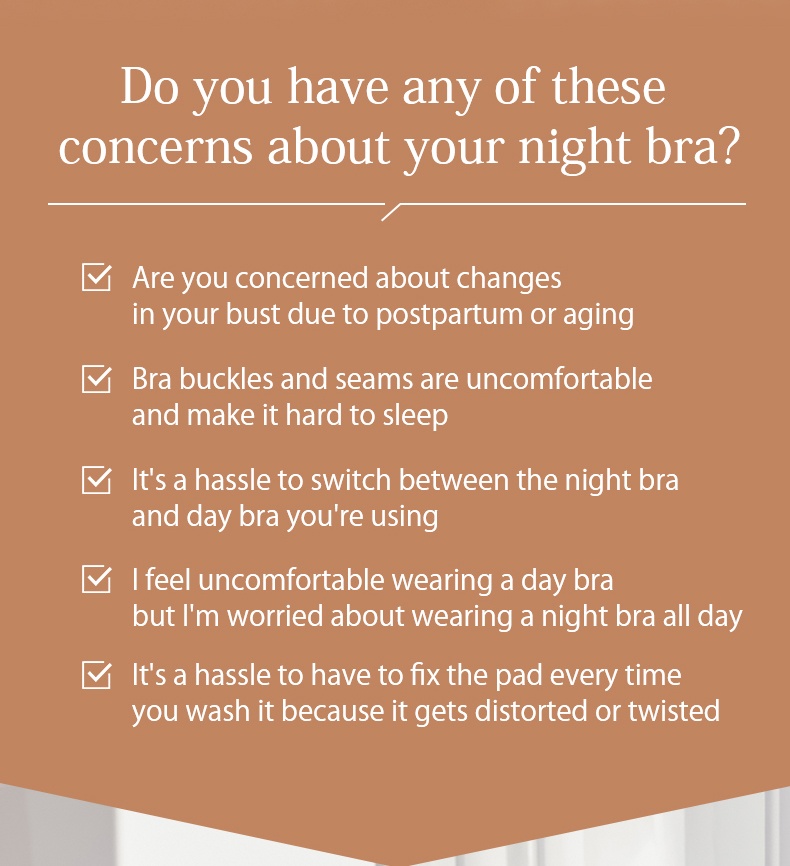 Do you have any of these concerns about your night bra?

Are you concerned about changes in your bust due to postpartum or aging

Bra buckles and seams are uncomfortable and make it hard to sleep

It's a hassle to switch between the night bra and day bra you're using

I feel uncomfortable wearing a day bra but I'm worried about wearing a night bra all day

It's a hassle to have to fix the pad every time you wash it because it gets distorted or twisted